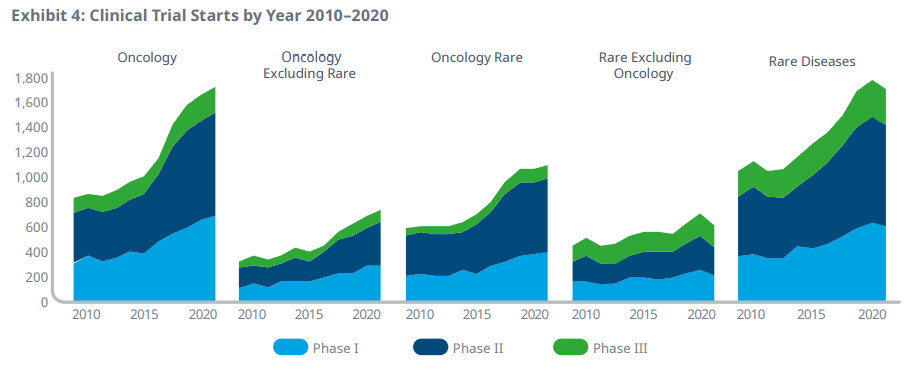 Exhibit 4: Clinical Trial Starts by Year 2010–2020

Oncology

Oncology Excluding Rare

Oncology Rare

Rare Excluding Oncology

Rare Diseases

1,800
1,600
1,400
1,200
1,000
800
600
400
200
0

2010 2015 2020

2010 2015 2020

2010 2015 2020

2010 2015 2020

2010 2015 2020

Phase I
Phase II
Phase III